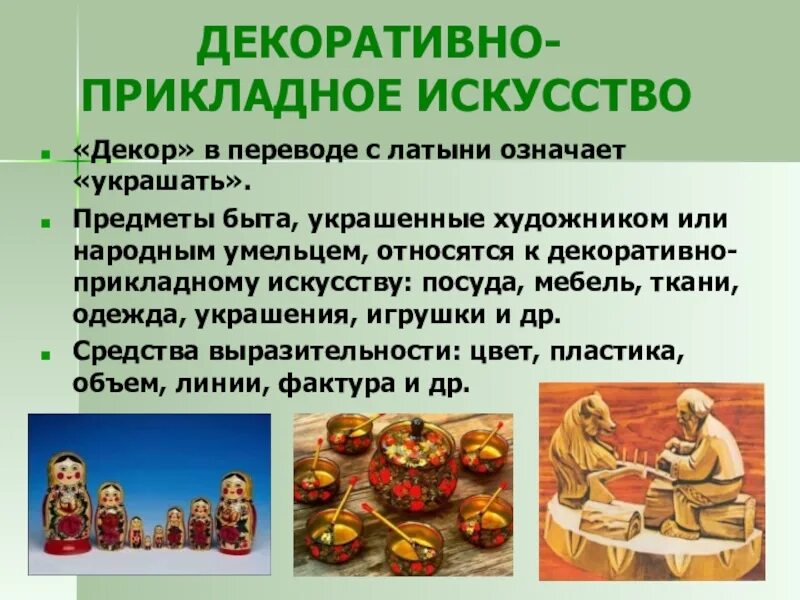 ДЕКОРАТИВНО-ПРИКЛАДНОЕ ИСКУССТВО

«Декор» в переводе с латыни означает «украшать».

Предметы быта, украшенные художником или народным умельцем, относятся к декоративно-прикладному искусству: посуда, мебель, ткани, одежда, украшения, игрушки и др.

Средства выразительности: цвет, пластика, объем, линии, фактура и др.